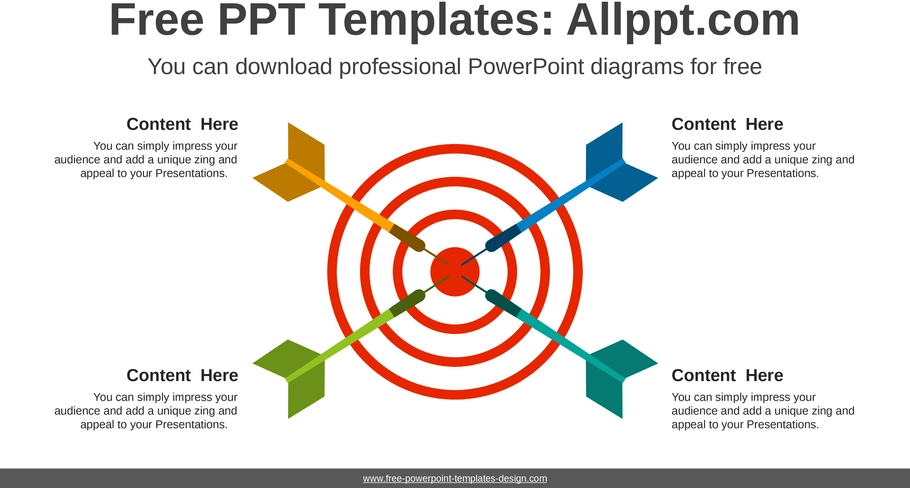 Free PPT Templates: Allppt.com

You can download professional PowerPoint diagrams for free

Content Here

You can simply impress your audience and add a unique zing and appeal to your Presentations.

Content Here

You can simply impress your audience and add a unique zing and appeal to your Presentations.

Content Here

You can simply impress your audience and add a unique zing and appeal to your Presentations.

Content Here

You can simply impress your audience and add a unique zing and appeal to your Presentations.

www.free-powerpoint-templates-design.com